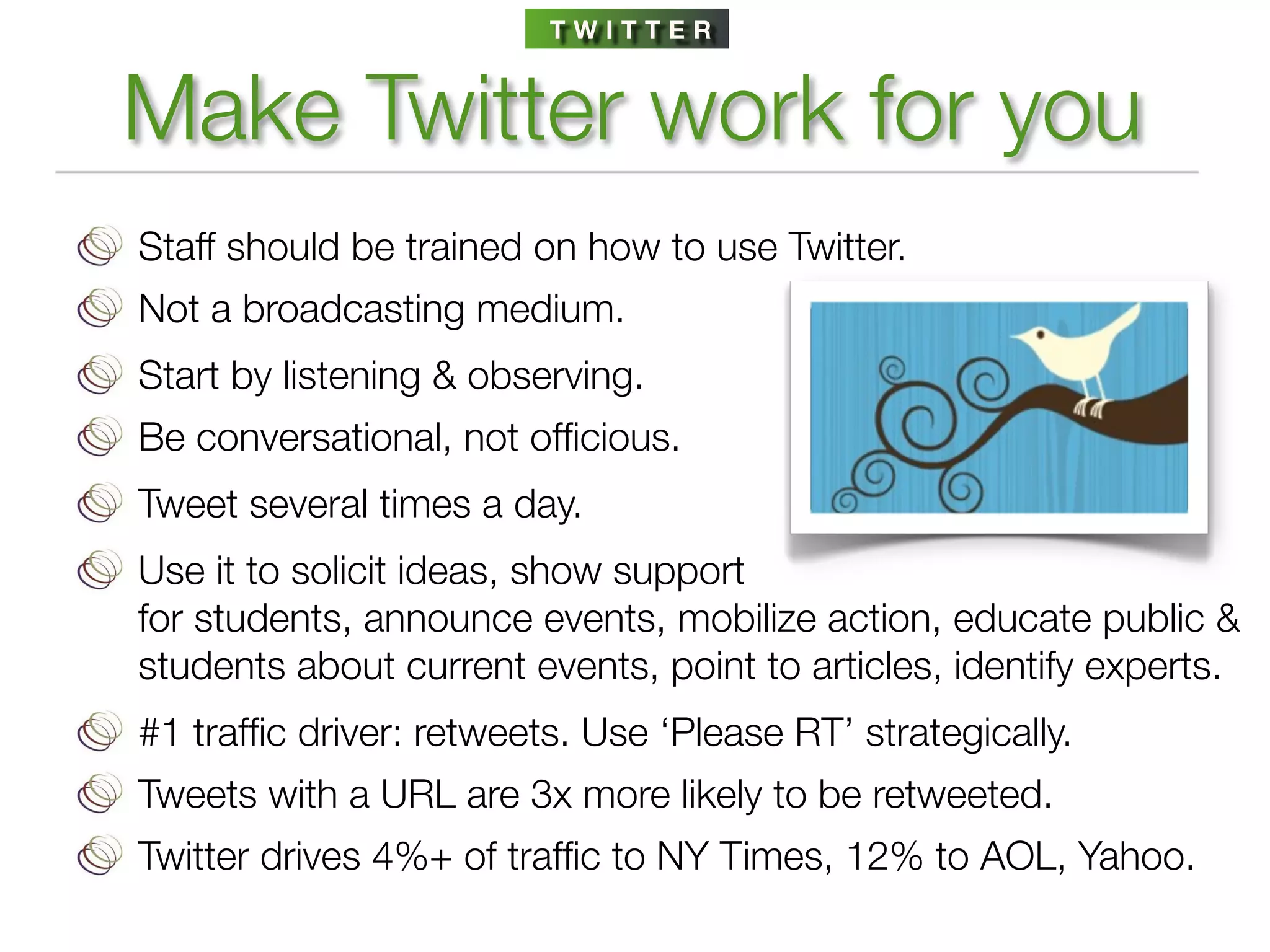 TWITTER

Make Twitter work for you

Staff should be trained on how to use Twitter.

Not a broadcasting medium.

Start by listening & observing.

Be conversational, not officious.

Tweet several times a day.

Use it to solicit ideas, show support for students, announce events, mobilize action, educate public & students about current events, point to articles, identify experts.

#1 traffic driver: retweets. Use ‘Please RT’ strategically.

Tweets with a URL are 3x more likely to be retweeted.

Twitter drives 4%+ of traffic to NY Times, 12% to AOL, Yahoo.